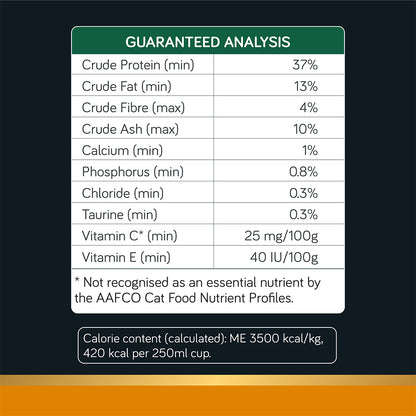 | GUARANTEED ANALYSIS | |
|---|---|
| Crude Protein (min) | 37% |
| Crude Fat (min) | 13% |
| Crude Fibre (max) | 4% |
| Crude Ash (max) | 10% |
| Calcium (min) | 1% |
| Phosphorus (min) | 0.8% |
| Chloride (min) | 0.3% |
| Taurine (min) | 0.3% |
| Vitamin C* (min) | 25 mg/100g |
| Vitamin E (min) | 40 IU/100g |

* Not recognised as an essential nutrient by the AAFCO Cat Food Nutrient Profiles.

Calorie content (calculated): ME 3500 kcal/kg, 420 kcal per 250ml cup.